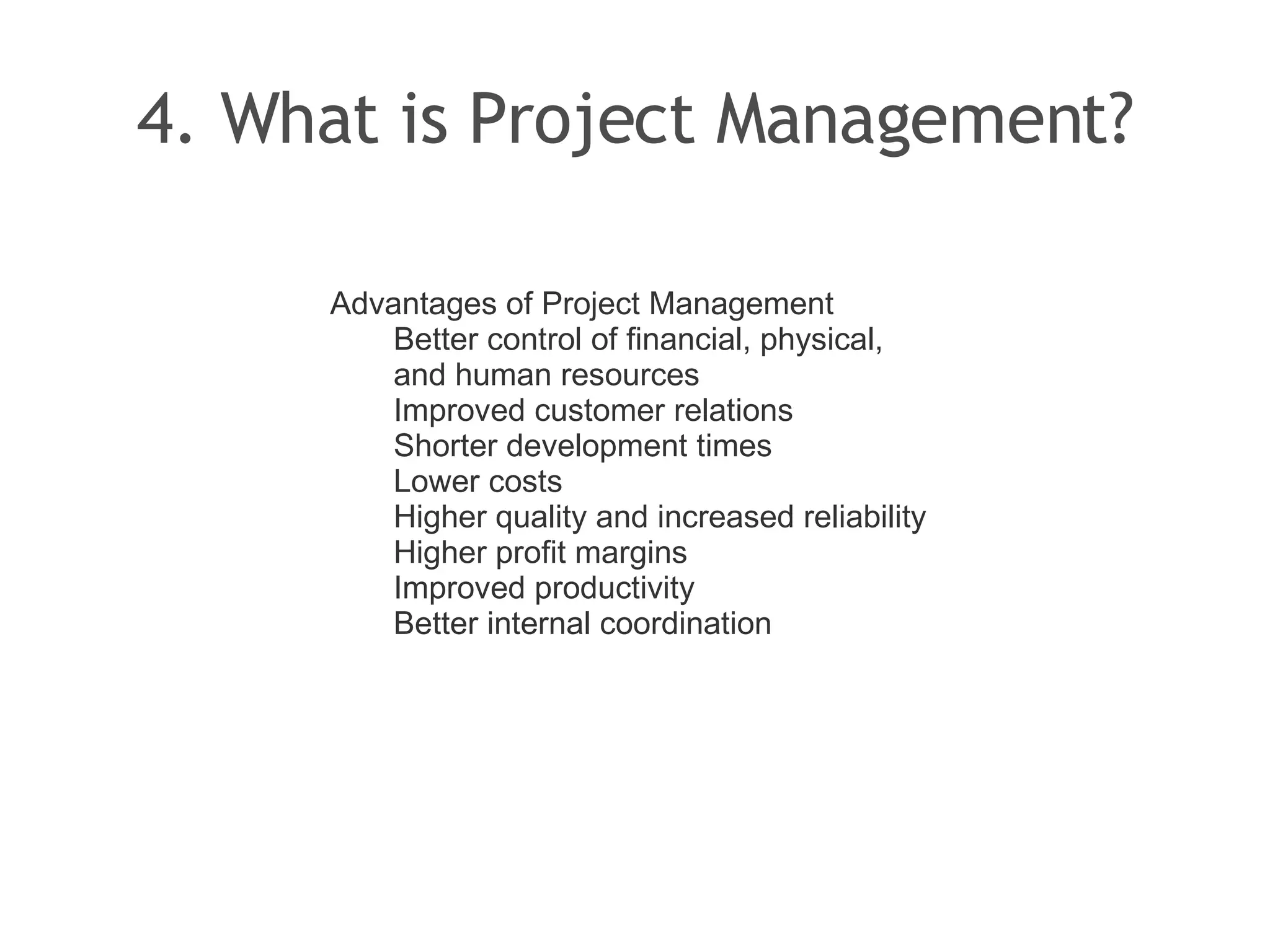 4. What is Project Management?

Advantages of Project Management
Better control of financial, physical, and human resources
Improved customer relations
Shorter development times
Lower costs
Higher quality and increased reliability
Higher profit margins
Improved productivity
Better internal coordination